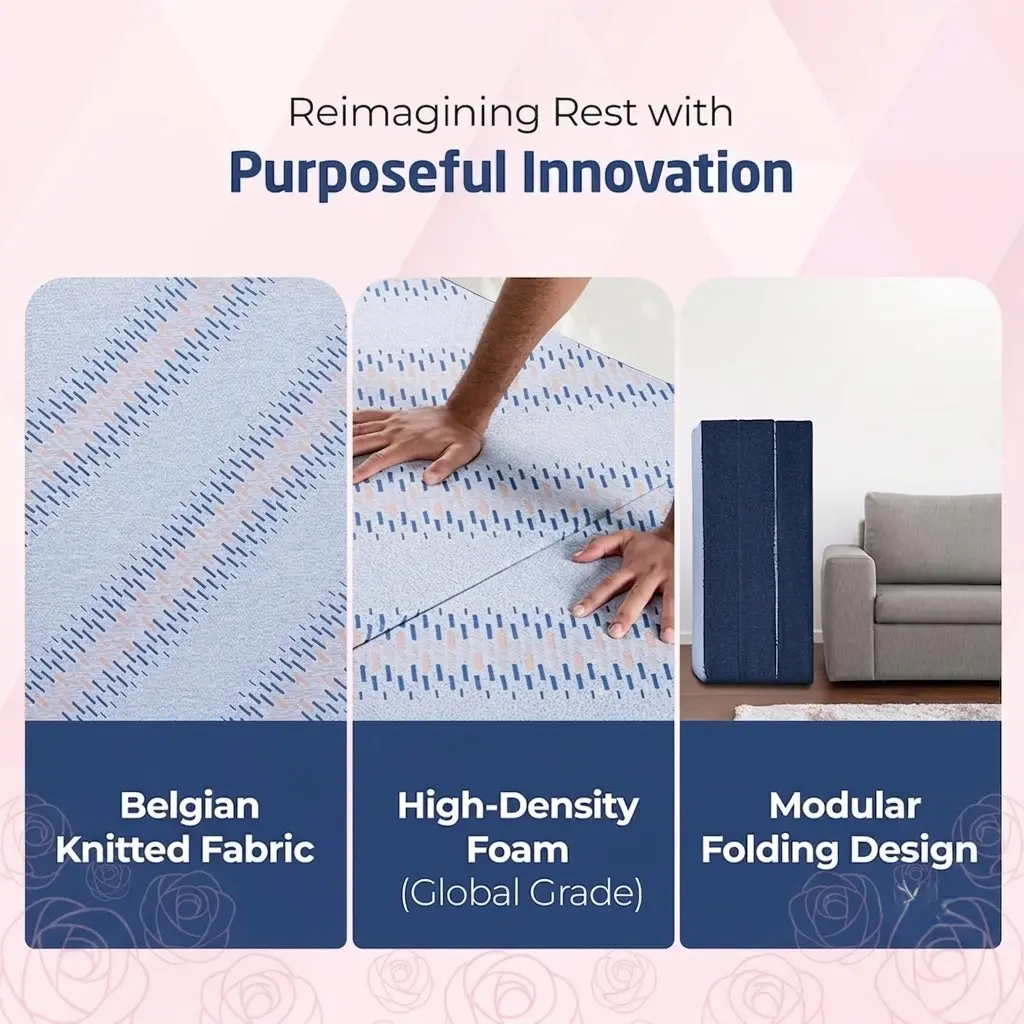 Reimagining Rest with
Purposeful Innovation

Belgian Knitted Fabric

High-Density Foam (Global Grade)

Modular Folding Design